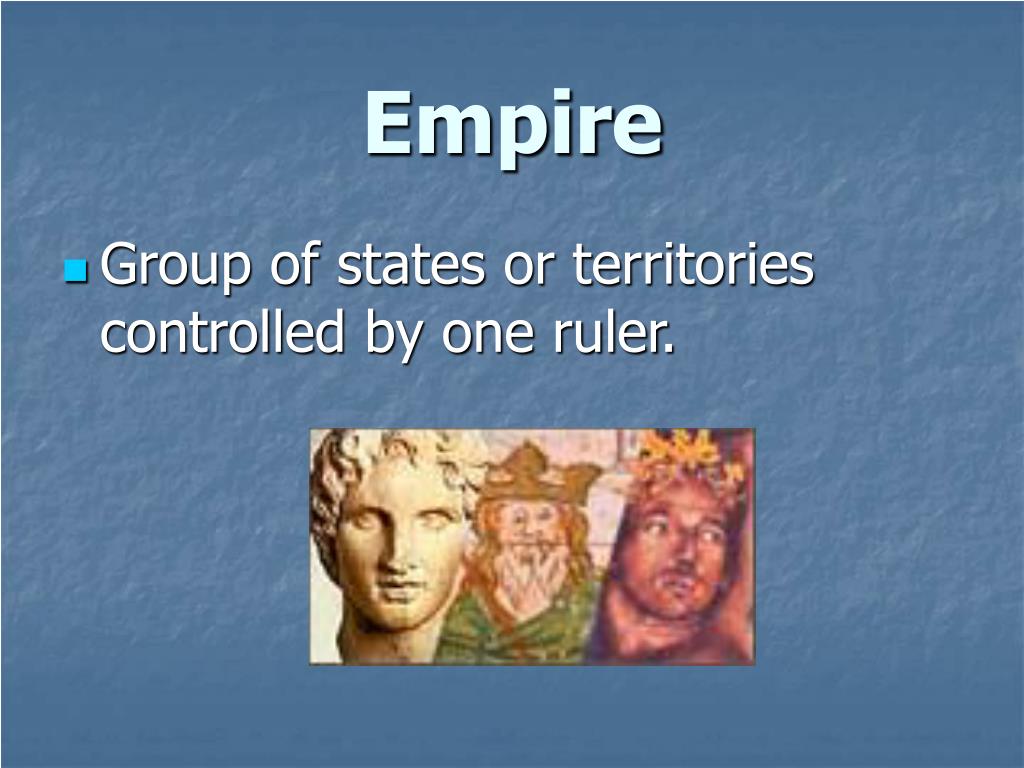 Empire

Group of states or territories controlled by one ruler.